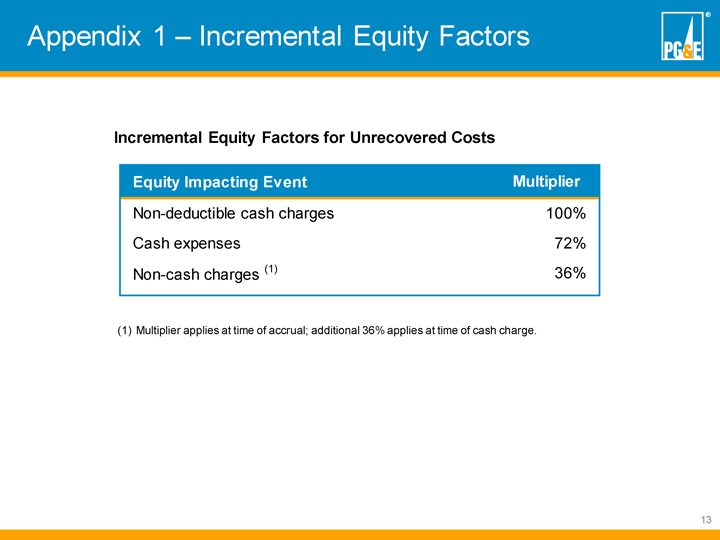 Appendix 1 – Incremental Equity Factors

PG&E ®

Incremental Equity Factors for Unrecovered Costs

| Equity Impacting Event | Multiplier |
|---|---|
| Non-deductible cash charges | 100% |
| Cash expenses | 72% |
| Non-cash charges $^{(1)}$ | 36% |

(1) Multiplier applies at time of accrual; additional 36% applies at time of cash charge.

13